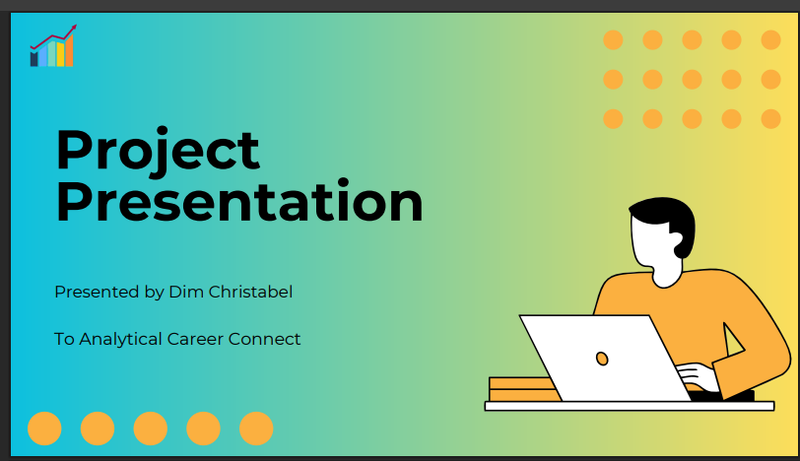 Project Presentation

Presented by Dim Christabel

To Analytical Career Connect